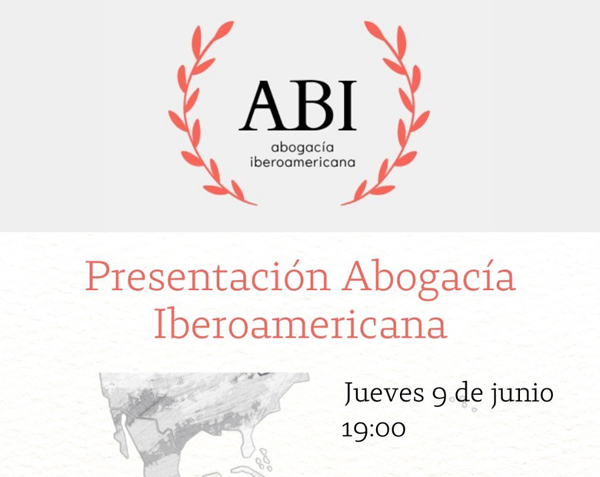 ABI
abogacía iberoamericana

Presentación Abogacía Iberoamericana

Jueves 9 de junio
19:00